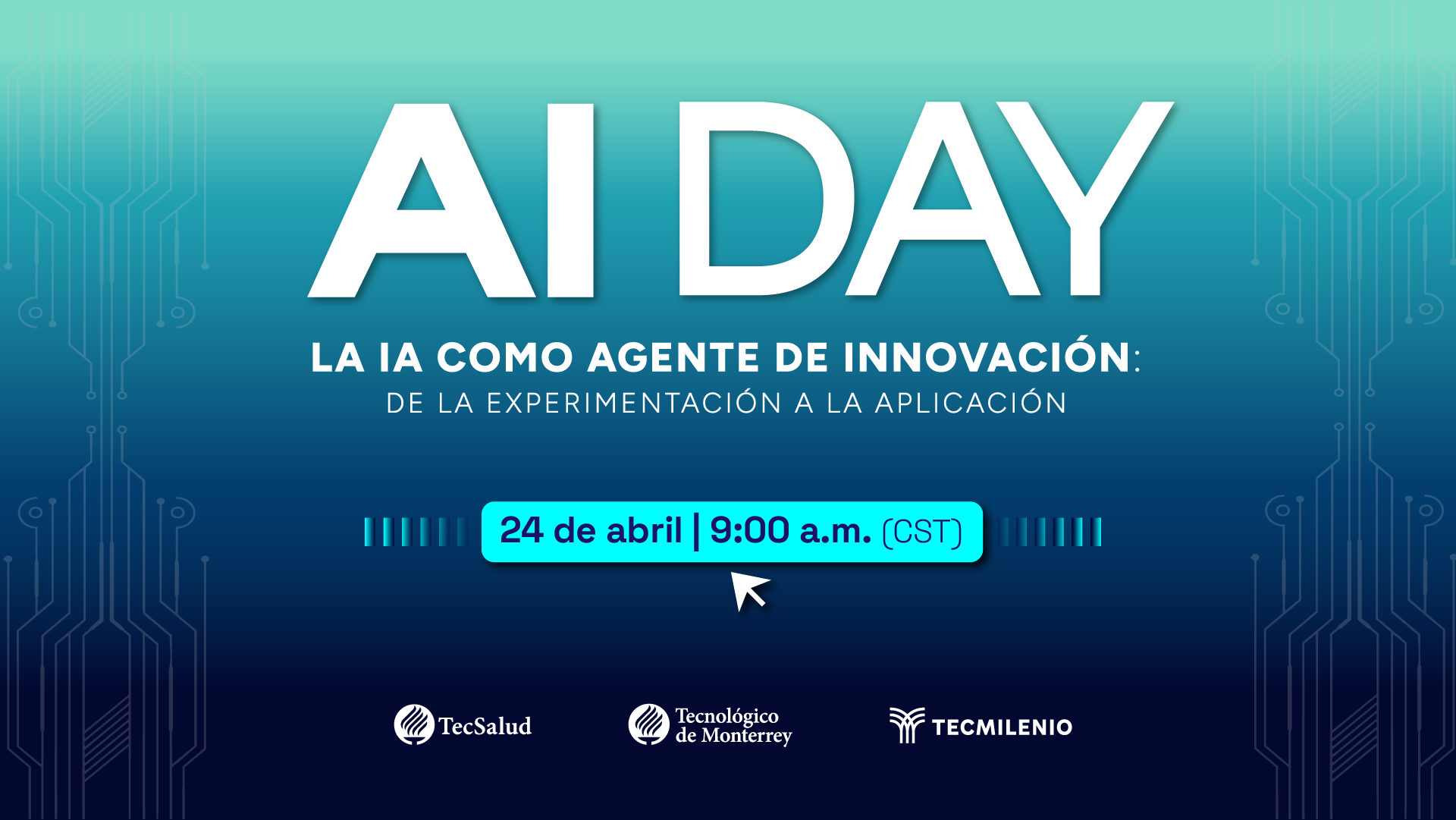 AI DAY

LA IA COMO AGENTE DE INNOVACIÓN:
DE LA EXPERIMENTACIÓN A LA APLICACIÓN

24 de abril | 9:00 a.m. (CST)

TecSalud

Tecnológico de Monterrey

TECMILENIO